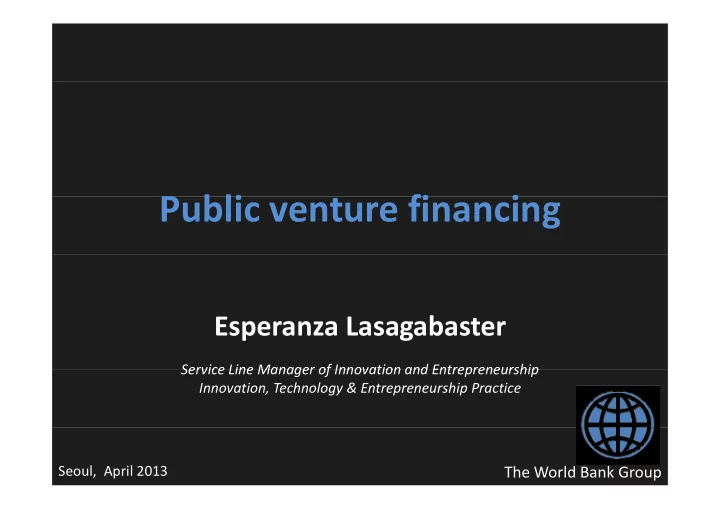 Public venture financing

Esperanza Lasagabaster

Service Line Manager of Innovation and Entrepreneurship
Innovation, Technology & Entrepreneurship Practice

Seoul, April 2013

The World Bank Group